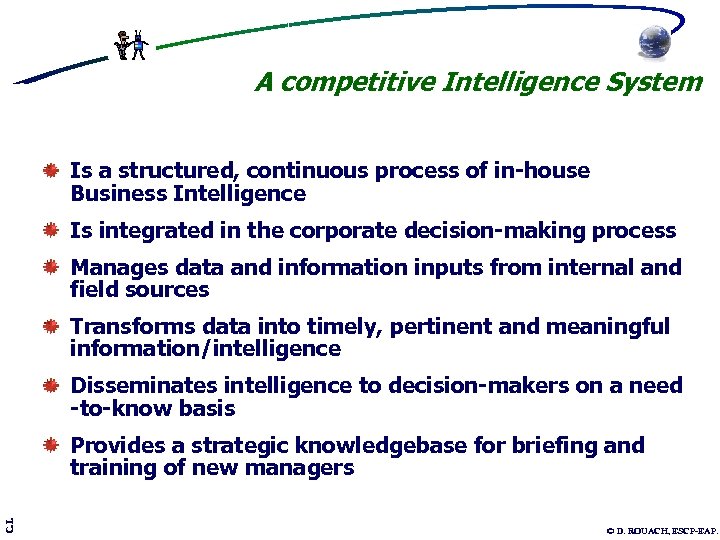 A competitive Intelligence System

Is a structured, continuous process of in-house Business Intelligence

Is integrated in the corporate decision-making process

Manages data and information inputs from internal and field sources

Transforms data into timely, pertinent and meaningful information/intelligence

Disseminates intelligence to decision-makers on a need -to-know basis

Provides a strategic knowledgebase for briefing and training of new managers

C.I.

© D. ROUACH, ESCP-EAP.